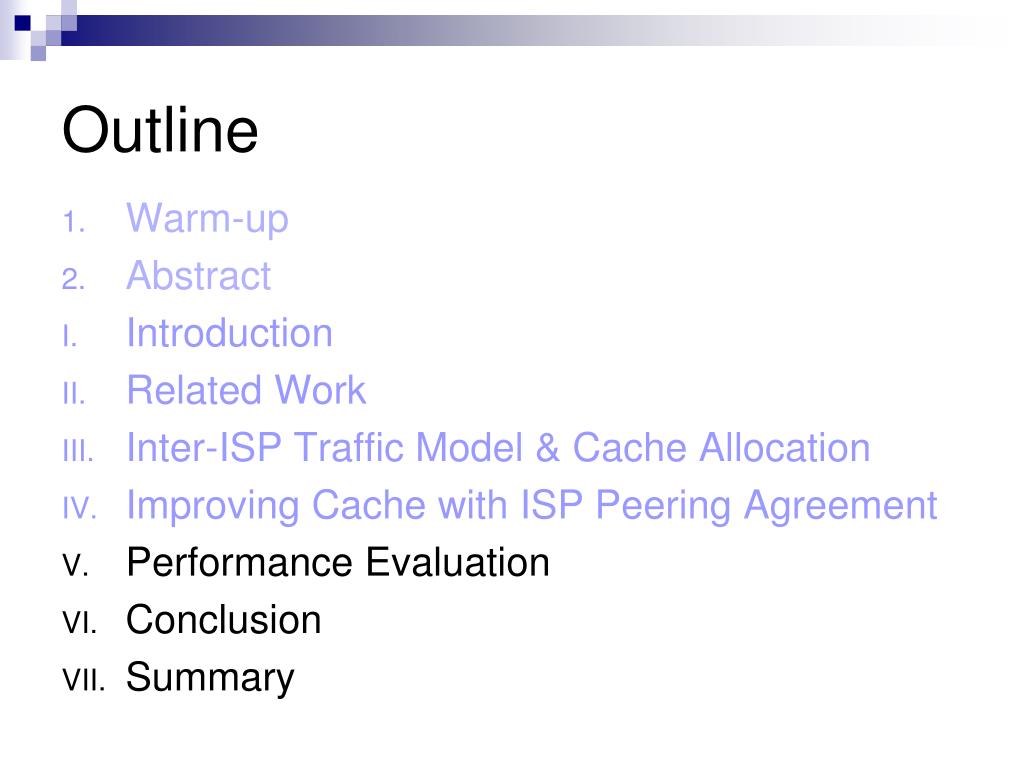 Outline

1. Warm-up
2. Abstract
I. Introduction
II. Related Work
III. Inter-ISP Traffic Model & Cache Allocation
IV. Improving Cache with ISP Peering Agreement
V. Performance Evaluation
VI. Conclusion
VII. Summary